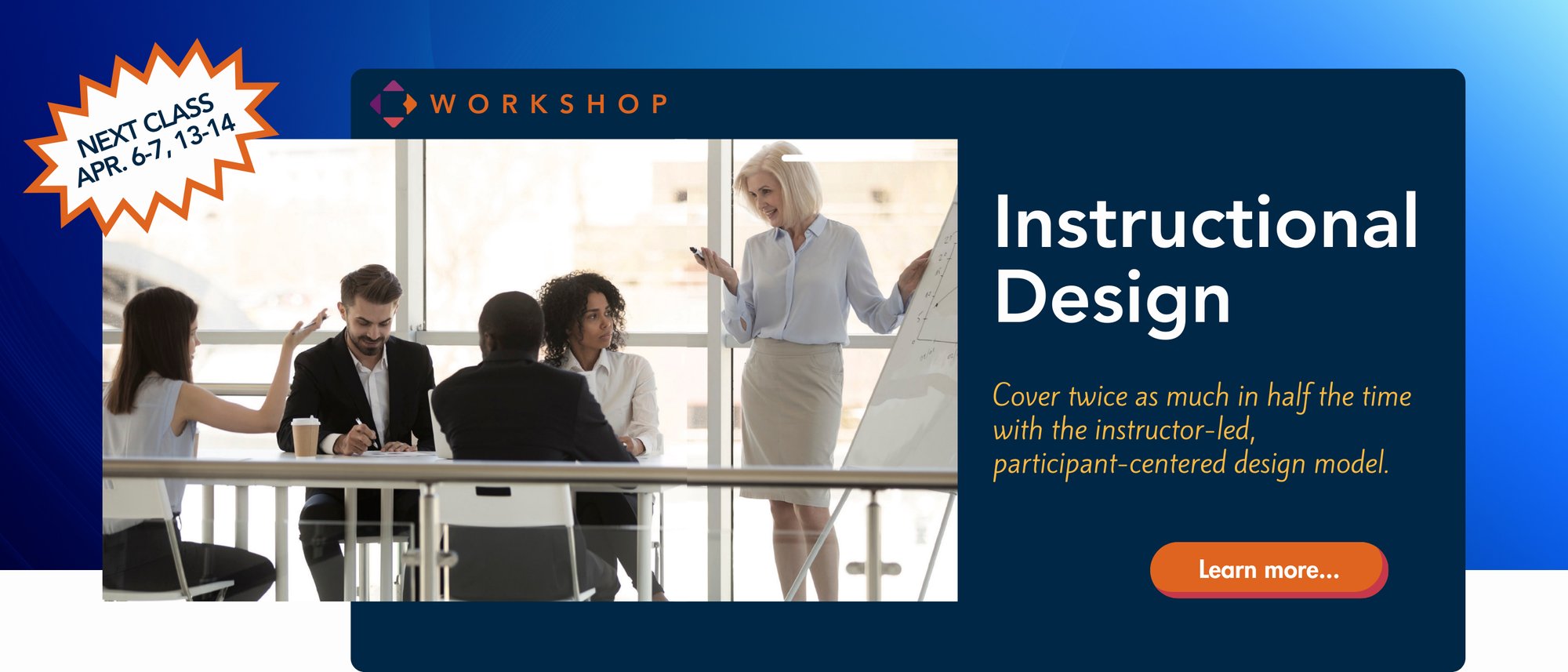 NEXT CLASS
APR. 6-7, 13-14

WORKSHOP

Instructional Design

Cover twice as much in half the time with the instructor-led, participant-centered design model.

Learn more...